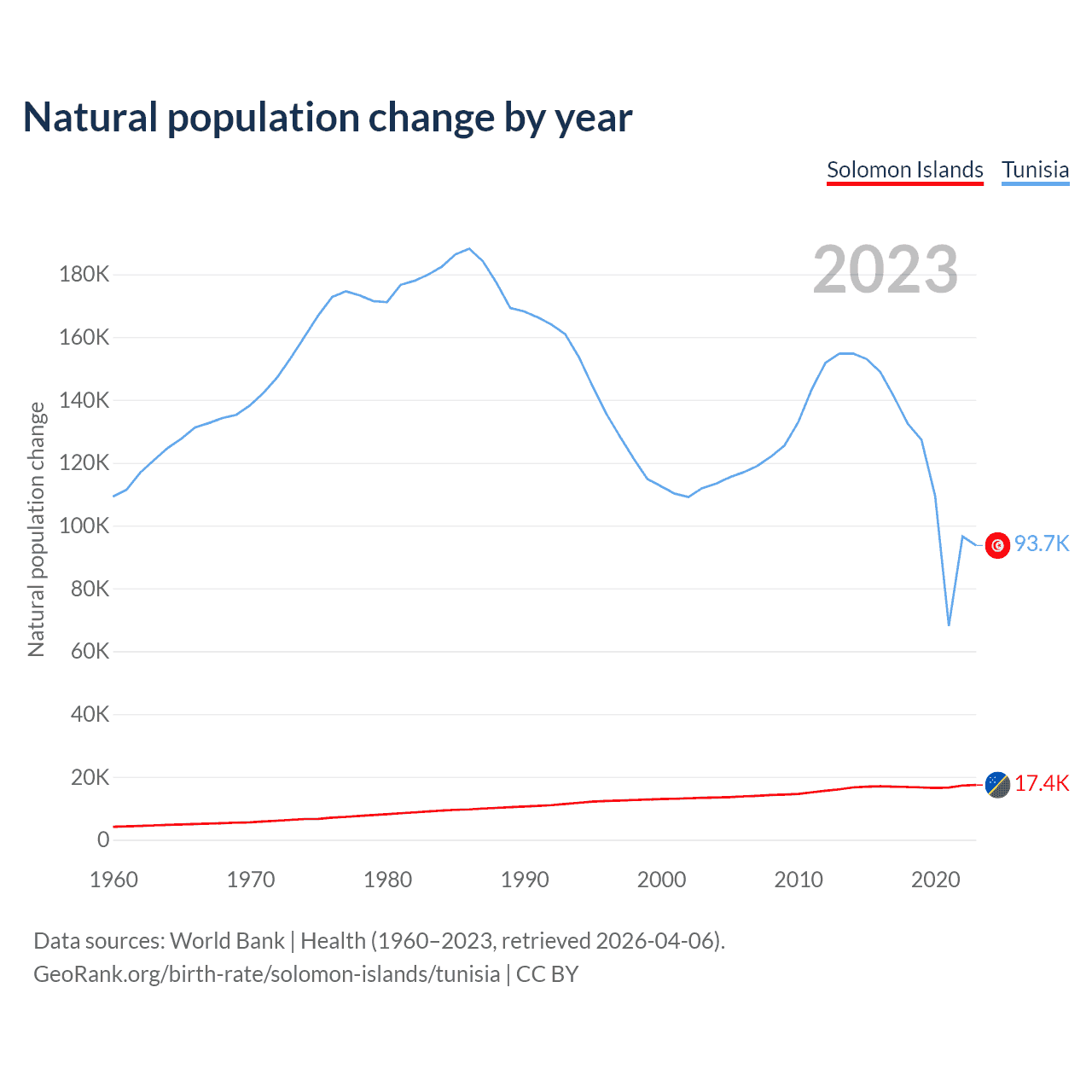 Natural population change by year

Solomon Islands Tunisia

2023

Natural population change

180K
160K
140K
120K
100K
80K
60K
40K
20K
0

93.7K
17.4K

1960 1970 1980 1990 2000 2010 2020

Data sources: World Bank | Health (1960–2023, retrieved 2026-04-06).
GeoRank.org/birth-rate/solomon-islands/tunisia | CC BY